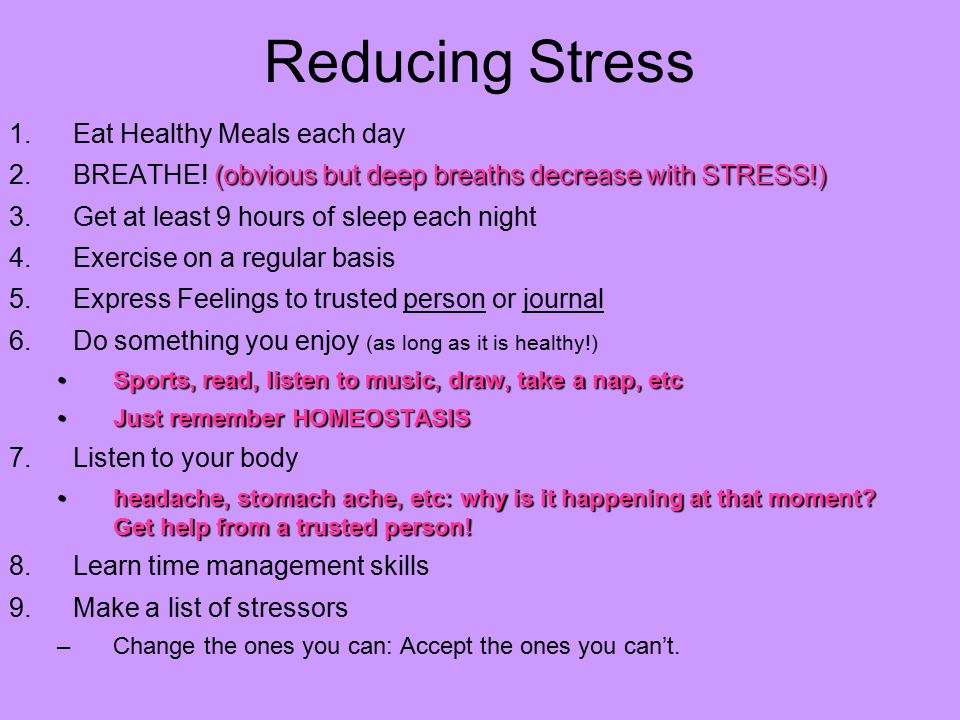 Reducing Stress

1. Eat Healthy Meals each day
2. BREATHE! (obvious but deep breaths decrease with STRESS!)
3. Get at least 9 hours of sleep each night
4. Exercise on a regular basis
5. Express Feelings to trusted person or journal
6. Do something you enjoy (as long as it is healthy!)
   • Sports, read, listen to music, draw, take a nap, etc
   • Just remember HOMEOSTASIS
7. Listen to your body
   • headache, stomach ache, etc: why is it happening at that moment? Get help from a trusted person!
8. Learn time management skills
9. Make a list of stressors
   – Change the ones you can: Accept the ones you can't.